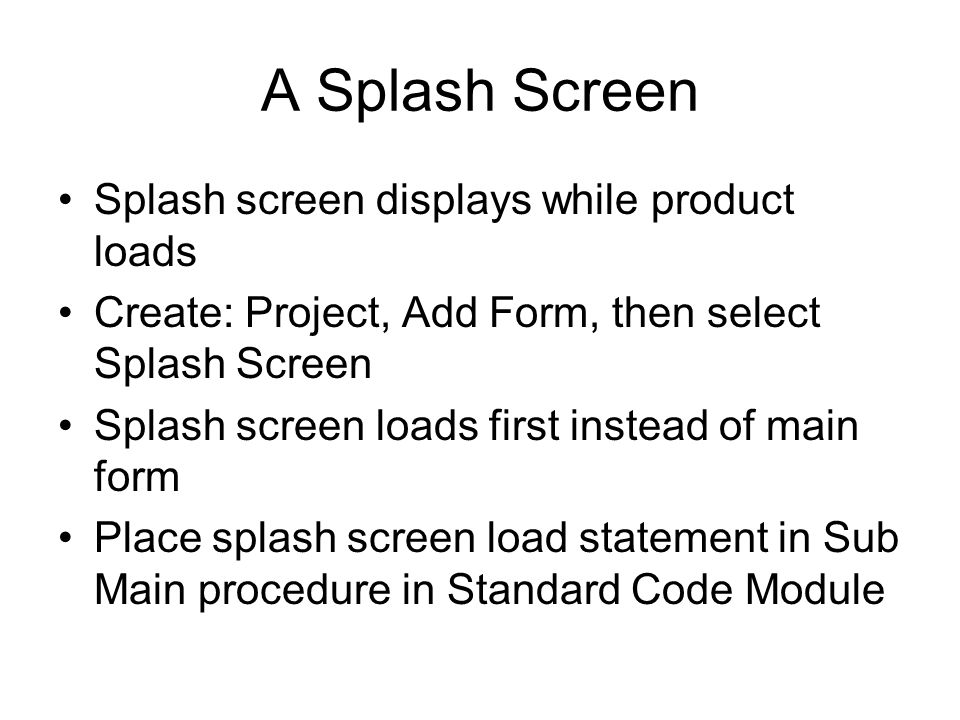 A Splash Screen

• Splash screen displays while product loads
• Create: Project, Add Form, then select Splash Screen
• Splash screen loads first instead of main form
• Place splash screen load statement in Sub Main procedure in Standard Code Module